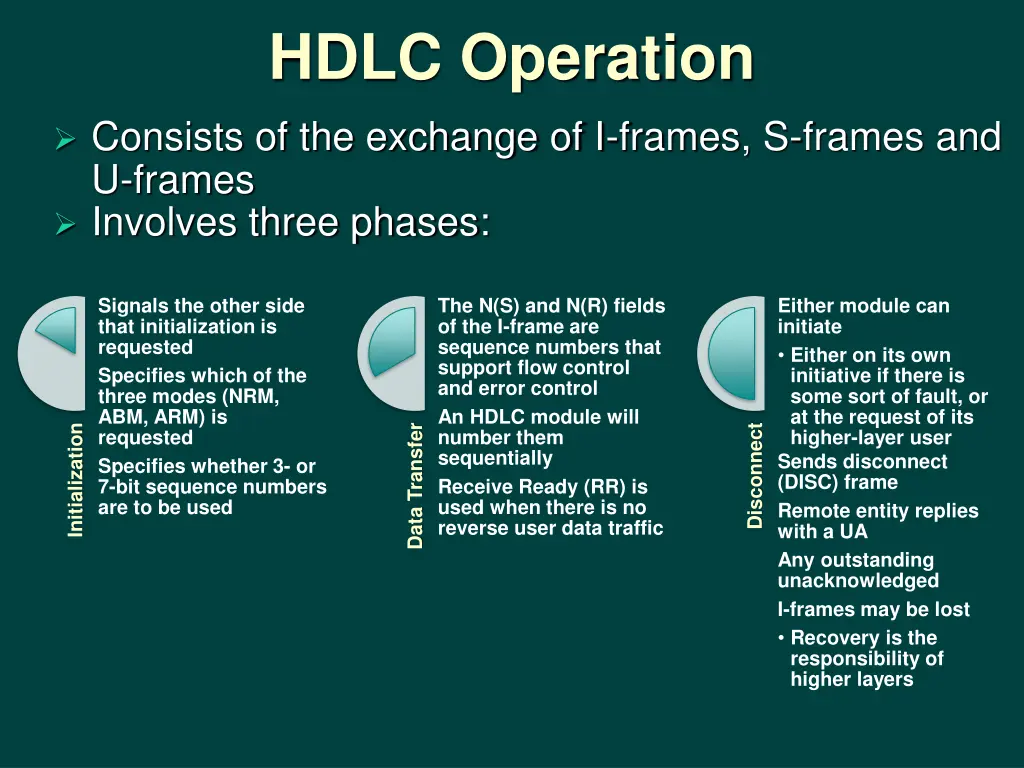 HDLC Operation

➢ Consists of the exchange of I-frames, S-frames and U-frames
➢ Involves three phases:

Initialization

Signals the other side that initialization is requested

Specifies which of the three modes (NRM, ABM, ARM) is requested

Specifies whether 3- or 7-bit sequence numbers are to be used

Data Transfer

The N(S) and N(R) fields of the I-frame are sequence numbers that support flow control and error control

An HDLC module will number them sequentially

Receive Ready (RR) is used when there is no reverse user data traffic

Disconnect

Either module can initiate

• Either on its own initiative if there is some sort of fault, or at the request of its higher-layer user

Sends disconnect (DISC) frame

Remote entity replies with a UA

Any outstanding unacknowledged I-frames may be lost

• Recovery is the responsibility of higher layers